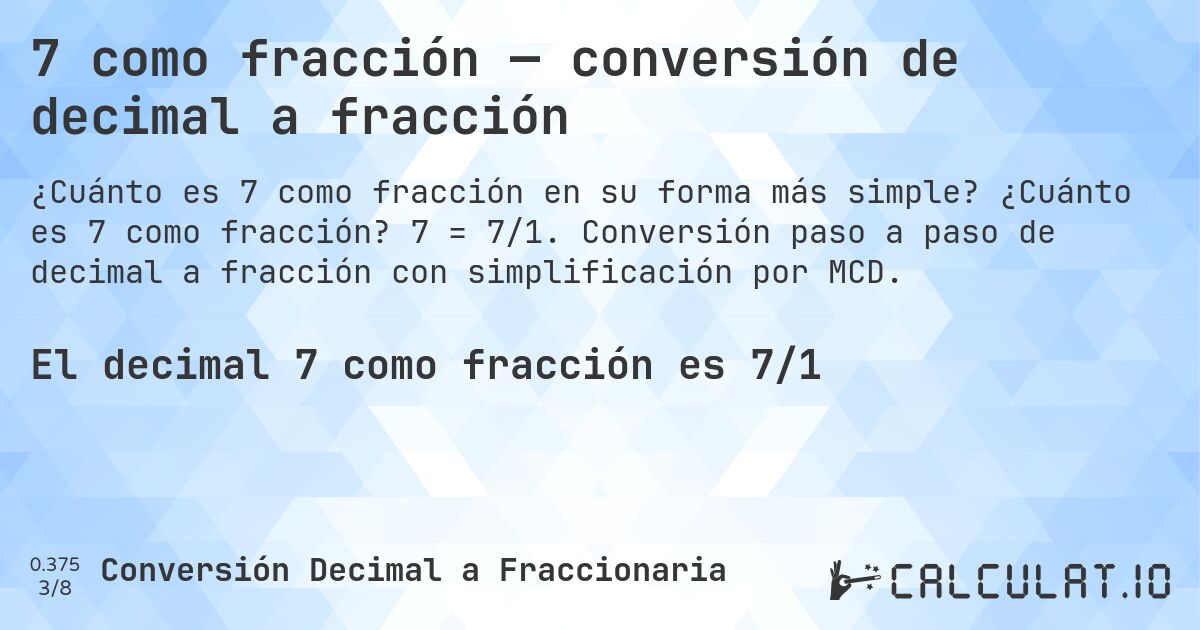 7 como fracción — conversión de decimal a fracción

¿Cuánto es 7 como fracción en su forma más simple? ¿Cuánto es 7 como fracción? 7 = 7/1. Conversión paso a paso de decimal a fracción con simplificación por MCD.

El decimal 7 como fracción es 7/1

0.375
3/8
Conversión Decimal a Fraccionaria

CALCULAT.IO